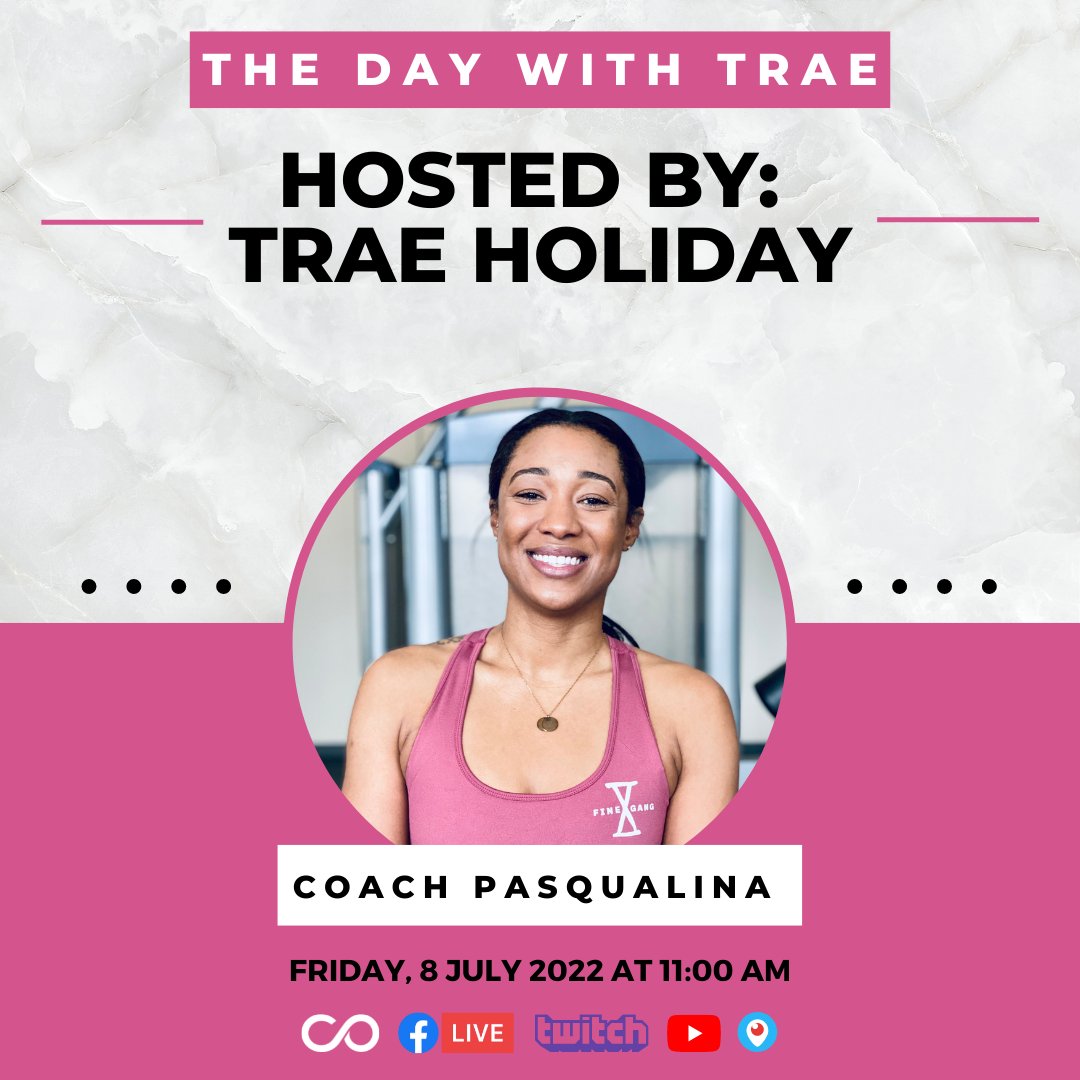 THE DAY WITH TRAE

HOSTED BY:
TRAE HOLIDAY

FINE GANG

COACH PASQUALINA

FRIDAY, 8 JULY 2022 AT 11:00 AM

LIVE twitch